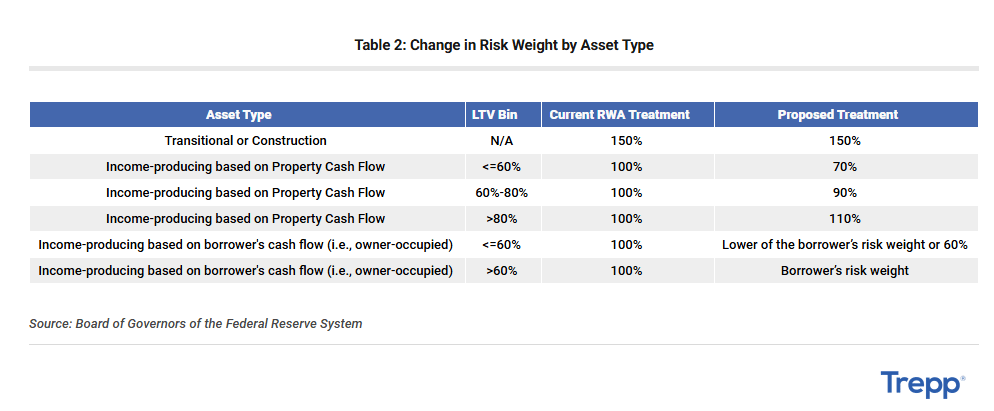 Table 2: Change in Risk Weight by Asset Type

| Asset Type | LTV Bin | Current RWA Treatment | Proposed Treatment |
|---|---|---|---|
| Transitional or Construction | N/A | 150% | 150% |
| Income-producing based on Property Cash Flow | <=60% | 100% | 70% |
| Income-producing based on Property Cash Flow | 60%-80% | 100% | 90% |
| Income-producing based on Property Cash Flow | >80% | 100% | 110% |
| Income-producing based on borrower's cash flow (i.e., owner-occupied) | <=60% | 100% | Lower of the borrower's risk weight or 60% |
| Income-producing based on borrower's cash flow (i.e., owner-occupied) | >60% | 100% | Borrower's risk weight |

Source: Board of Governors of the Federal Reserve System

Trepp®